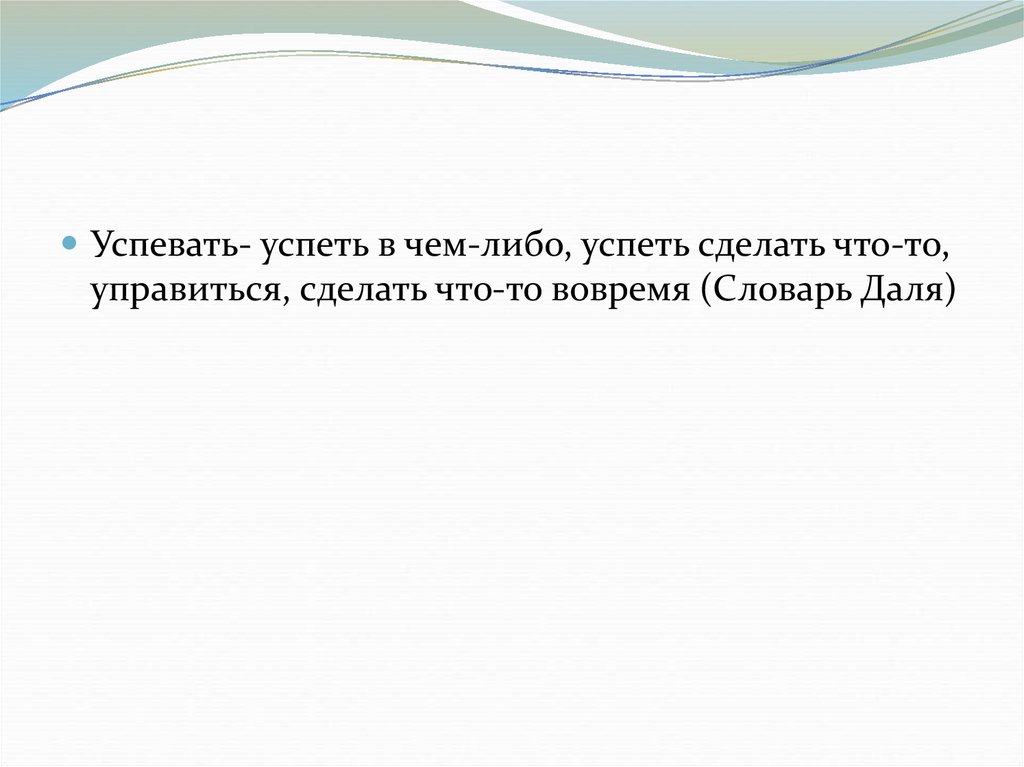 Успевать- успеть в чем-либо, успеть сделать что-то, управиться, сделать что-то вовремя (Словарь Даля)